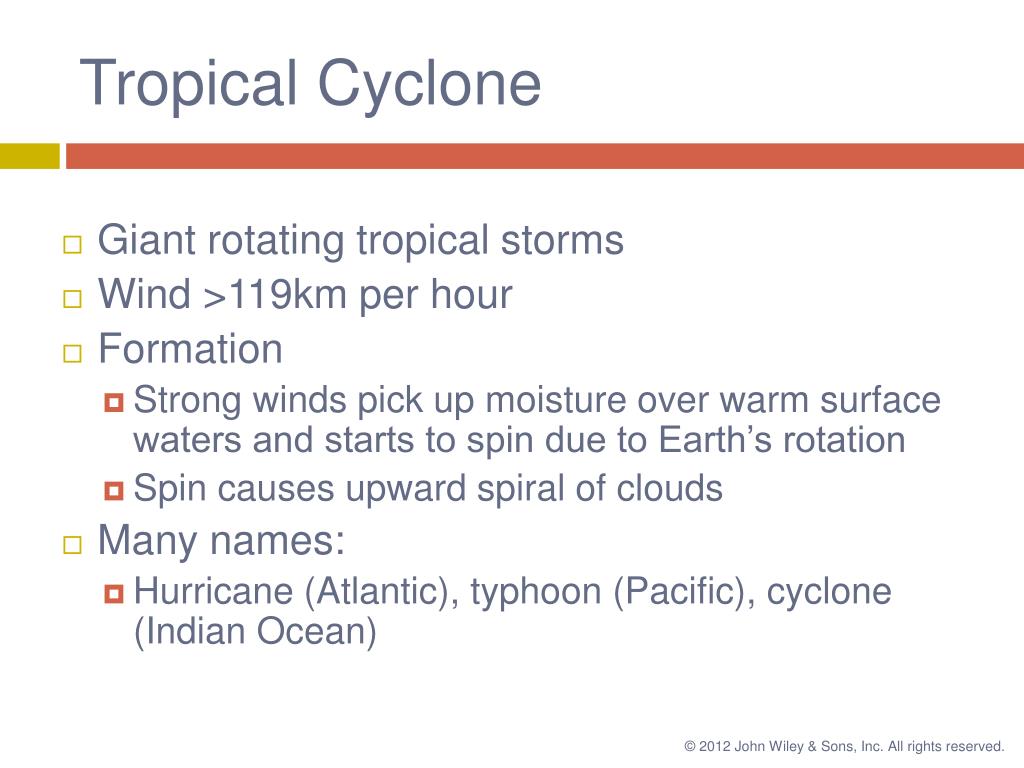 Tropical Cyclone

Giant rotating tropical storms
Wind >119km per hour
Formation
Strong winds pick up moisture over warm surface waters and starts to spin due to Earth’s rotation
Spin causes upward spiral of clouds
Many names:
Hurricane (Atlantic), typhoon (Pacific), cyclone (Indian Ocean)

© 2012 John Wiley & Sons, Inc. All rights reserved.